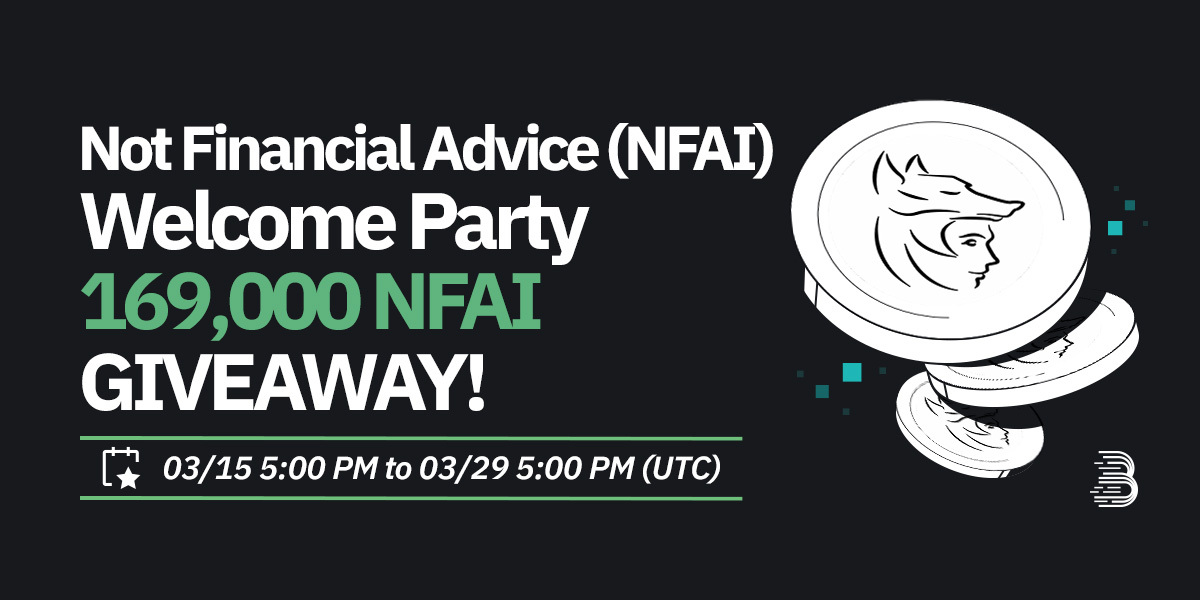 Not Financial Advice (NFAI)
Welcome Party
169,000 NFAI
GIVEAWAY!

03/15 5:00 PM to 03/29 5:00 PM (UTC)